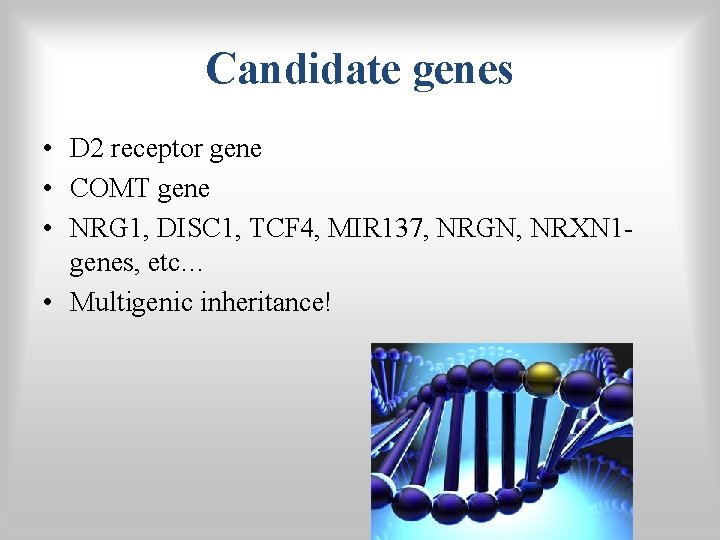 Candidate genes

• D2 receptor gene
• COMT gene
• NRG1, DISC1, TCF4, MIR137, NRGN, NRXN1-genes, etc…
• Multigenic inheritance!